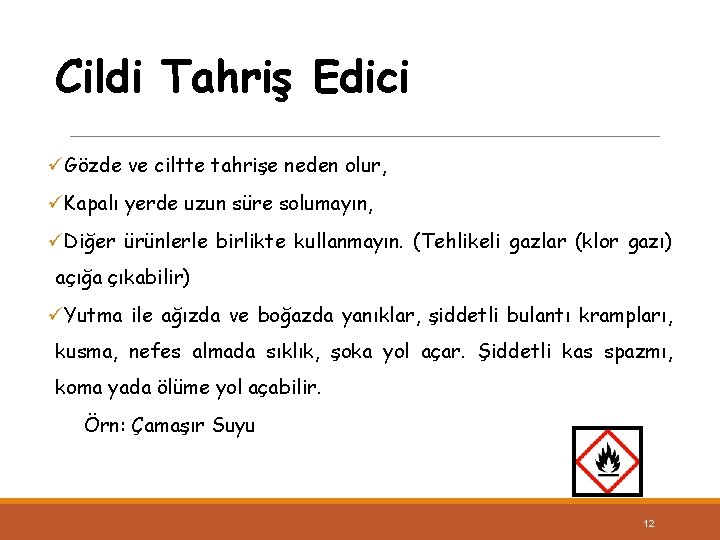 Cildi Tahriş Edici

✓Gözde ve ciltte tahrişe neden olur,

✓Kapalı yerde uzun süre solumayın,

✓Diğer ürünlerle birlikte kullanmayın. (Tehlikeli gazlar (klor gazı) açığa çıkabilir)

✓Yutma ile ağızda ve boğazda yanıklar, şiddetli bulantı krampları, kusma, nefes almada sıklık, şoka yol açar. Şiddetli kas spazmı, koma yada ölüme yol açabilir.

Örn: Çamaşır Suyu

12